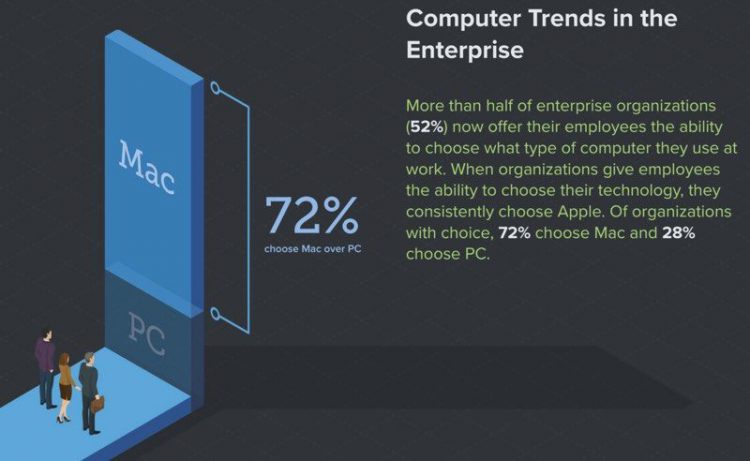 Mac

PC

72%
choose Mac over PC

Computer Trends in the Enterprise

More than half of enterprise organizations (52%) now offer their employees the ability to choose what type of computer they use at work. When organizations give employees the ability to choose their technology, they consistently choose Apple. Of organizations with choice, 72% choose Mac and 28% choose PC.